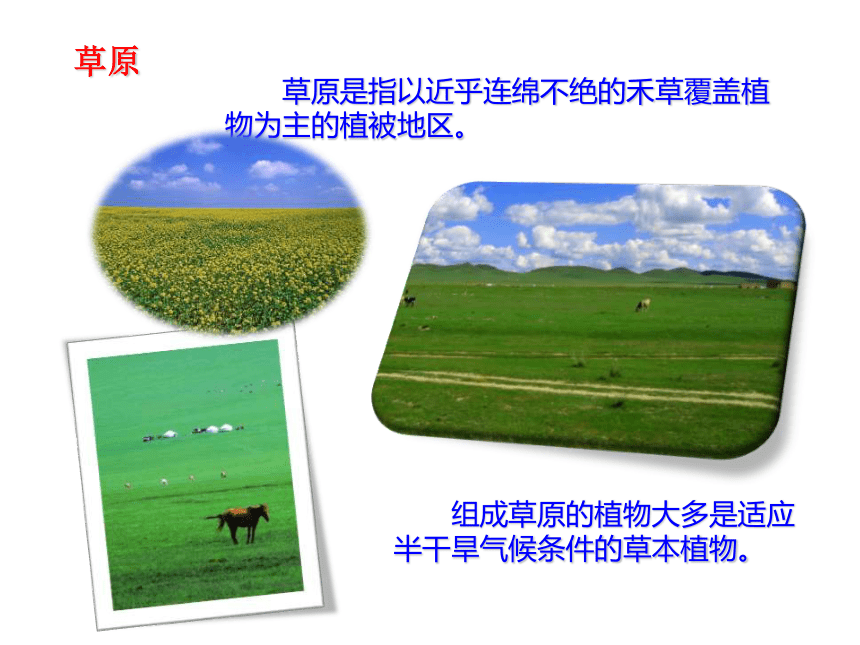 草原

草原是指以近乎连绵不绝的禾草覆盖植物为主的植被地区。

组成草原的植物大多是适应半干旱气候条件的草本植物。